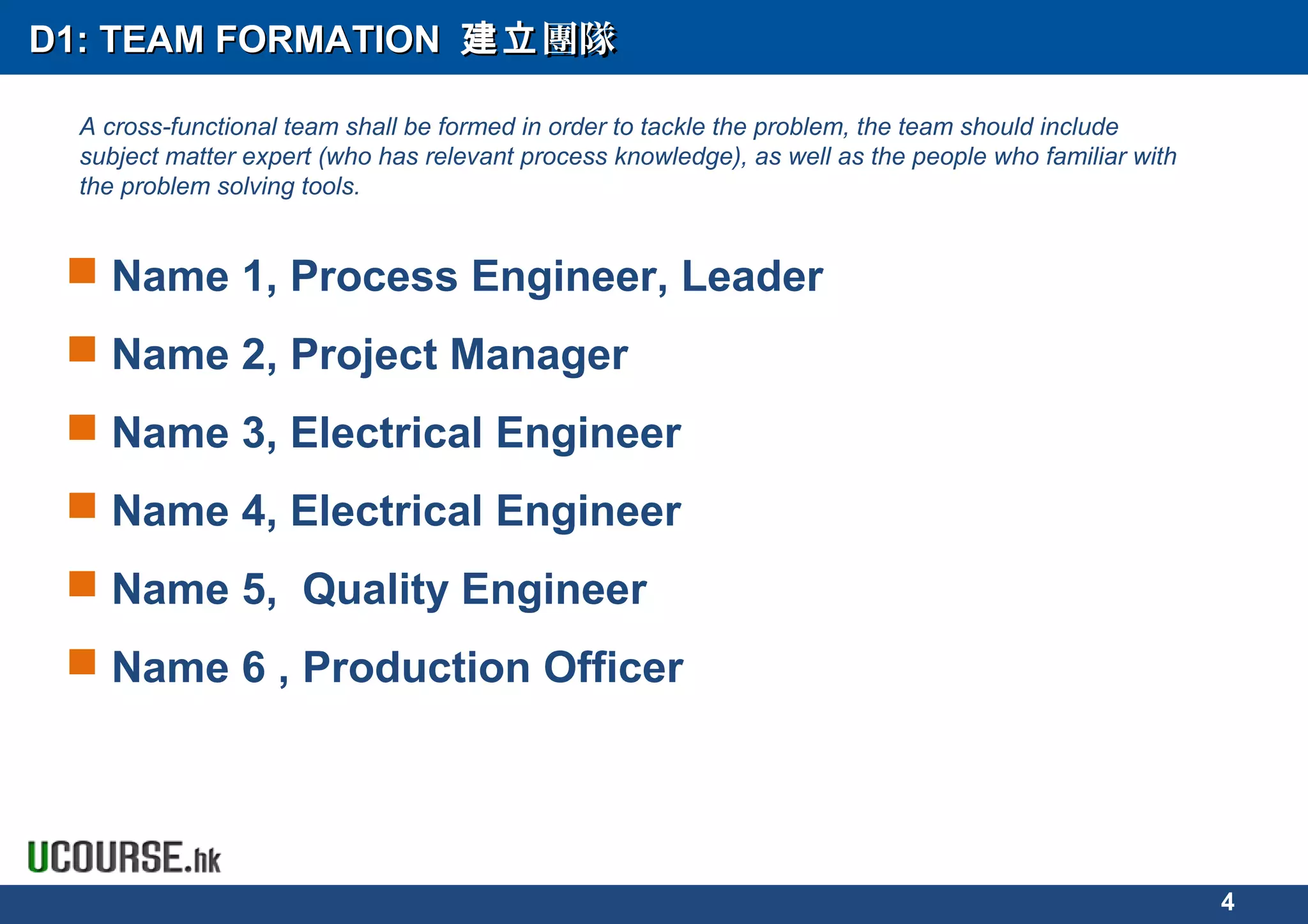 D1: TEAM FORMATION 建立團隊

A cross-functional team shall be formed in order to tackle the problem, the team should include subject matter expert (who has relevant process knowledge), as well as the people who familiar with the problem solving tools.

- Name 1, Process Engineer, Leader
- Name 2, Project Manager
- Name 3, Electrical Engineer
- Name 4, Electrical Engineer
- Name 5,  Quality Engineer
- Name 6 , Production Officer

UCOURSE.hk

4